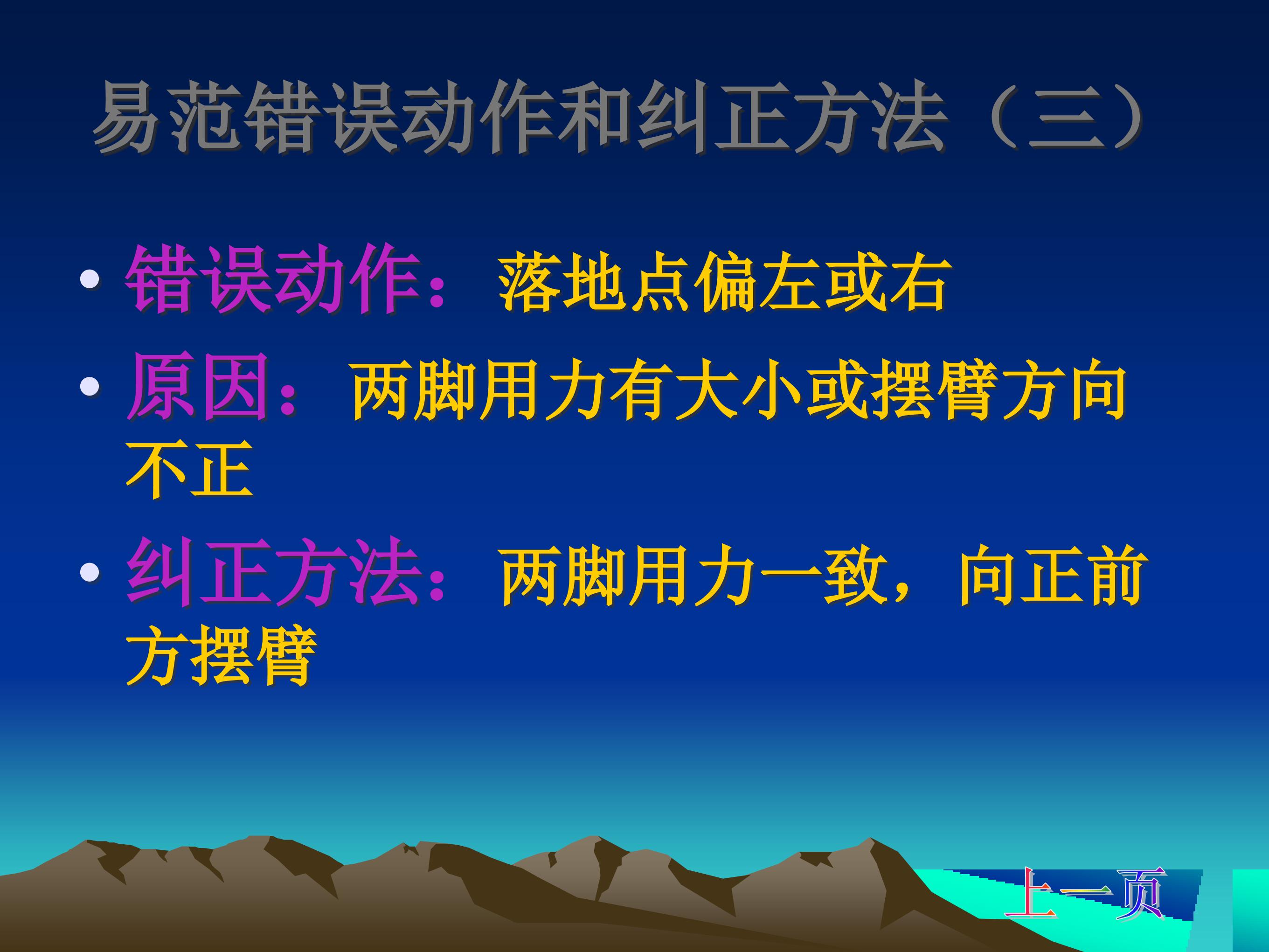 易范错误动作和纠正方法（三）

• 错误动作：落地点偏左或右

• 原因：两脚用力有大小或摆臂方向不正

• 纠正方法：两脚用力一致，向正前方摆臂

上一页